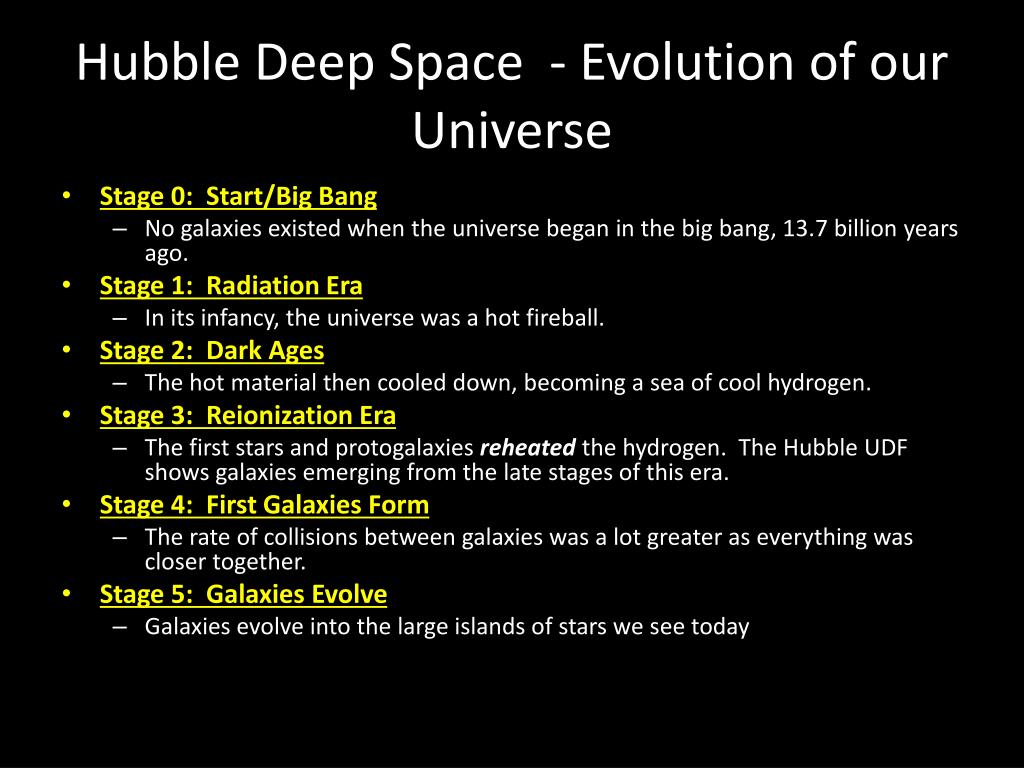 Hubble Deep Space - Evolution of our Universe

• Stage 0: Start/Big Bang
– No galaxies existed when the universe began in the big bang, 13.7 billion years ago.
• Stage 1: Radiation Era
– In its infancy, the universe was a hot fireball.
• Stage 2: Dark Ages
– The hot material then cooled down, becoming a sea of cool hydrogen.
• Stage 3: Reionization Era
– The first stars and protogalaxies reheated the hydrogen. The Hubble UDF shows galaxies emerging from the late stages of this era.
• Stage 4: First Galaxies Form
– The rate of collisions between galaxies was a lot greater as everything was closer together.
• Stage 5: Galaxies Evolve
– Galaxies evolve into the large islands of stars we see today